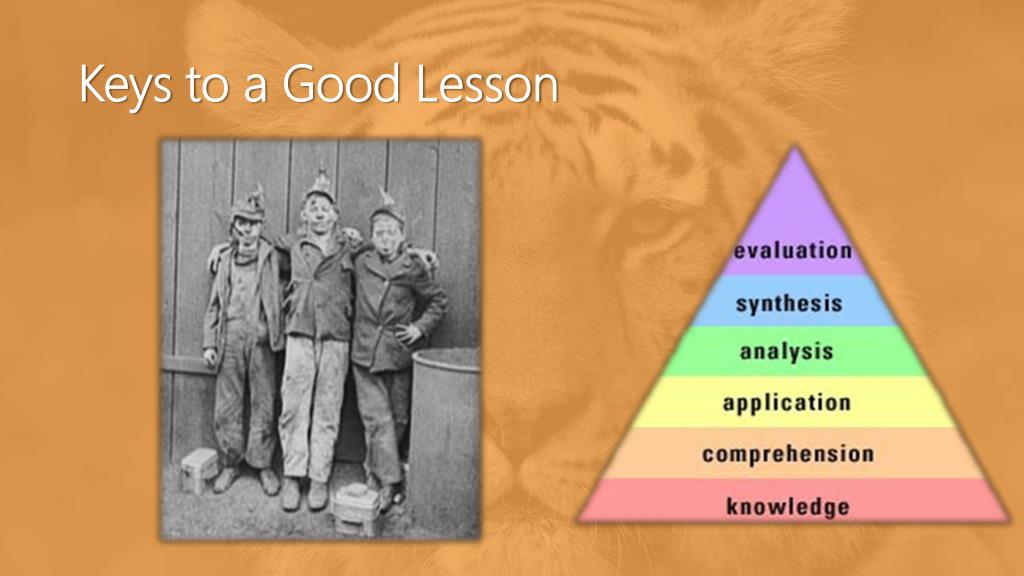 Keys to a Good Lesson

evaluation
synthesis
analysis
application
comprehension
knowledge